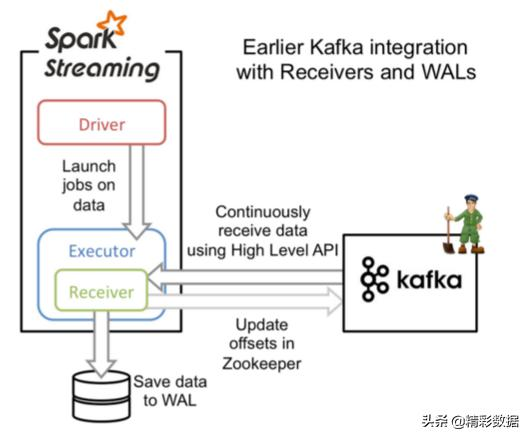 Spark Streaming

Earlier Kafka integration with Receivers and WALs

Driver

Launch jobs on data

Executor

Receiver

Continuously receive data using High Level API

kafka

Update offsets in Zookeeper

Save data to WAL

头条 @精彩数据